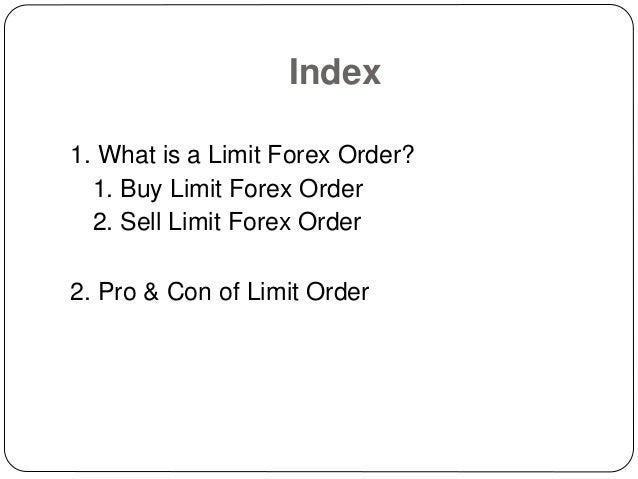 Index

1. What is a Limit Forex Order?
1. Buy Limit Forex Order
2. Sell Limit Forex Order

2. Pro & Con of Limit Order